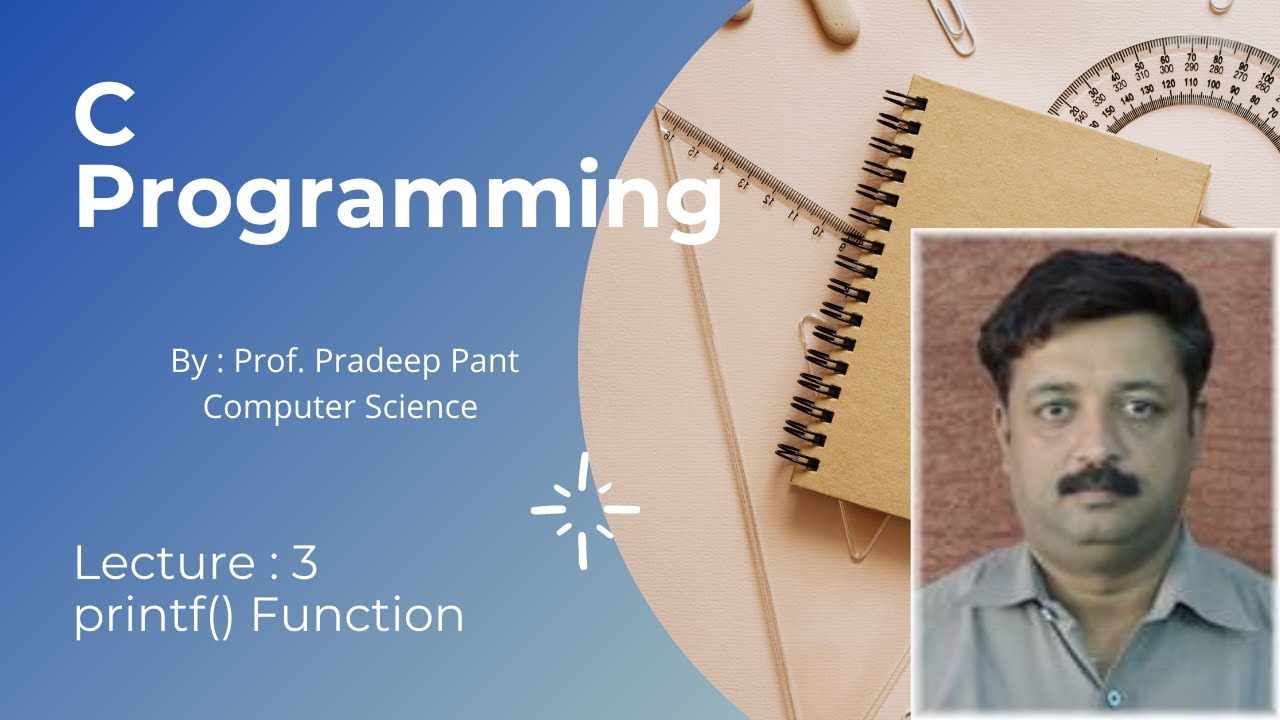 C
Programming

By : Prof. Pradeep Pant
Computer Science

Lecture : 3
printf() Function